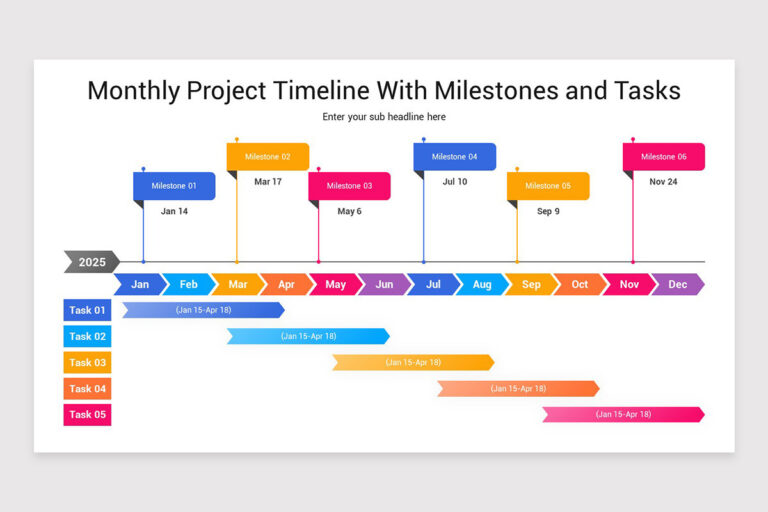 Monthly Project Timeline With Milestones and Tasks

Enter your sub headline here

Milestone 01
Jan 14

Milestone 02
Mar 17

Milestone 03
May 6

Milestone 04
Jul 10

Milestone 05
Sep 9

Milestone 06
Nov 24

2025

Jan Feb Mar Apr May Jun Jul Aug Sep Oct Nov Dec

Task 01 (Jan 15-Apr 18)
Task 02 (Jan 15-Apr 18)
Task 03 (Jan 15-Apr 18)
Task 04 (Jan 15-Apr 18)
Task 05 (Jan 15-Apr 18)